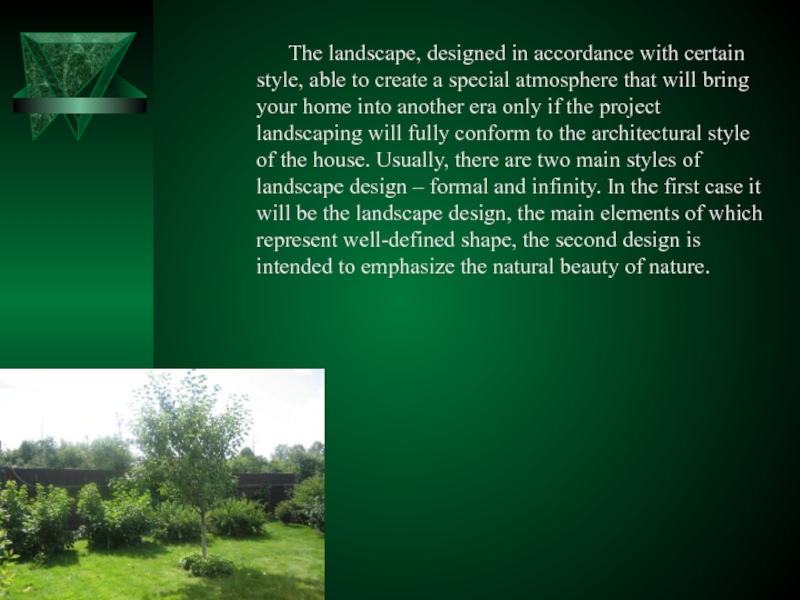 The landscape, designed in accordance with certain style, able to create a special atmosphere that will bring your home into another era only if the project landscaping will fully conform to the architectural style of the house. Usually, there are two main styles of landscape design – formal and infinity. In the first case it will be the landscape design, the main elements of which represent well-defined shape, the second design is intended to emphasize the natural beauty of nature.